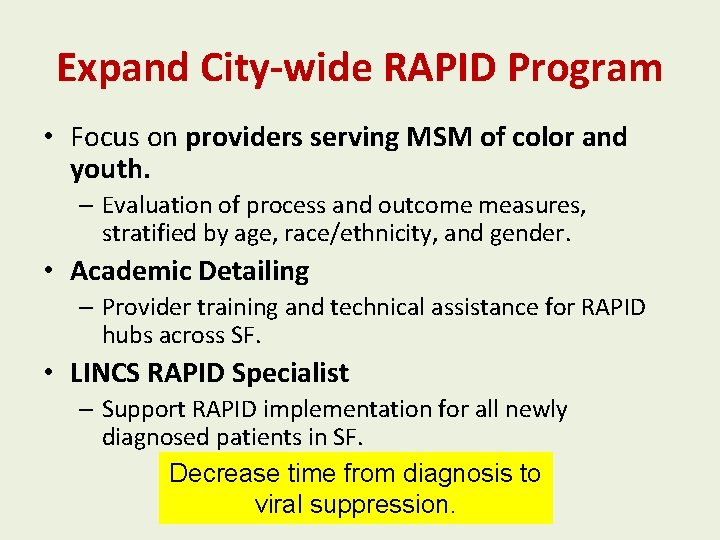 Expand City-wide RAPID Program

• Focus on providers serving MSM of color and youth.
– Evaluation of process and outcome measures, stratified by age, race/ethnicity, and gender.

• Academic Detailing
– Provider training and technical assistance for RAPID hubs across SF.

• LINCS RAPID Specialist
– Support RAPID implementation for all newly diagnosed patients in SF.

Decrease time from diagnosis to viral suppression.